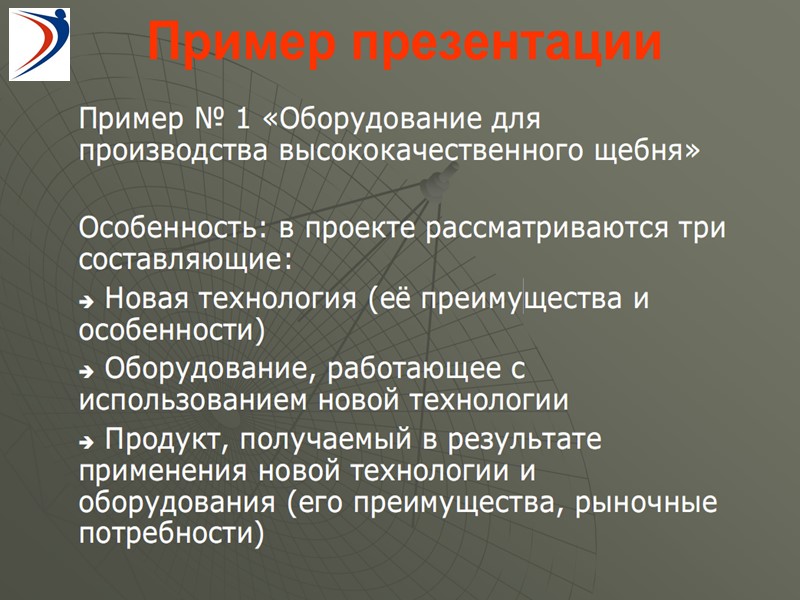 Пример презентации

Пример № 1 «Оборудование для производства высококачественного щебня»

Особенность: в проекте рассматриваются три составляющие:

➔ Новая технология (её преимущества и особенности)

➔ Оборудование, работающее с использованием новой технологии

➔ Продукт, получаемый в результате применения новой технологии и оборудования (его преимущества, рыночные потребности)